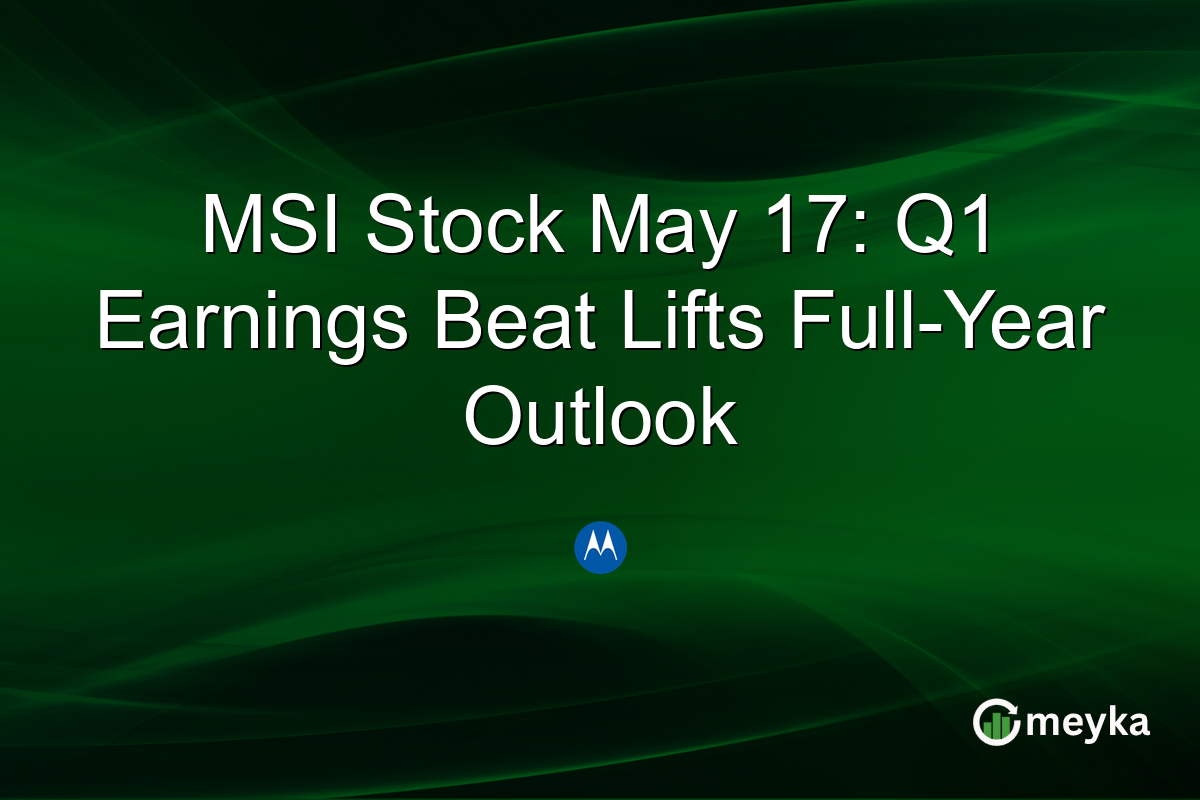 MSI Stock May 17: Q1 Earnings Beat Lifts Full-Year Outlook

meyka